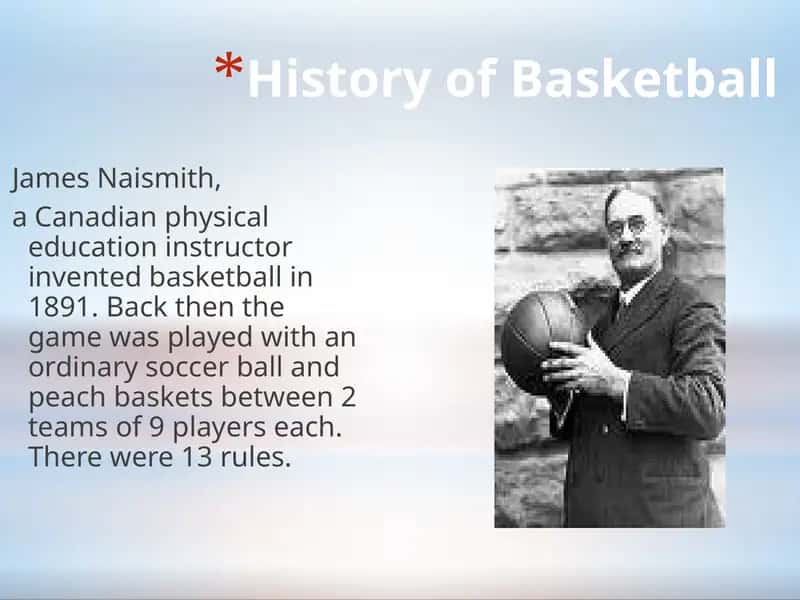 *History of Basketball

James Naismith,

a Canadian physical education instructor invented basketball in 1891. Back then the game was played with an ordinary soccer ball and peach baskets between 2 teams of 9 players each. There were 13 rules.